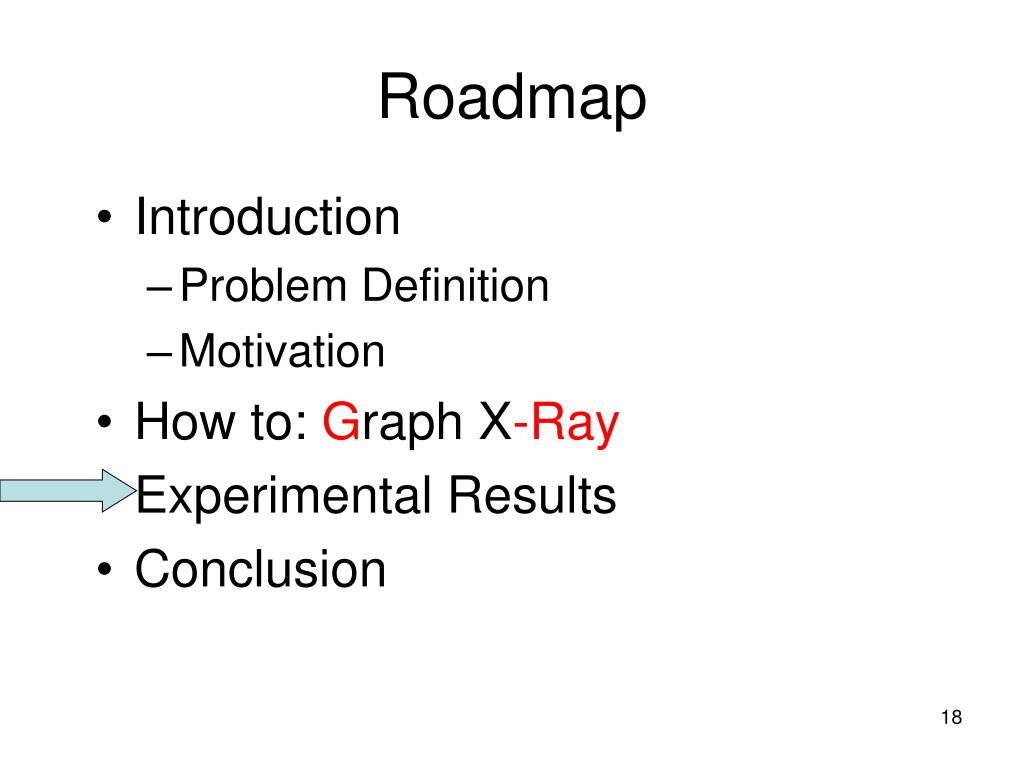 Roadmap

• Introduction
– Problem Definition
– Motivation
• How to: Graph X-Ray
• Experimental Results
• Conclusion

18